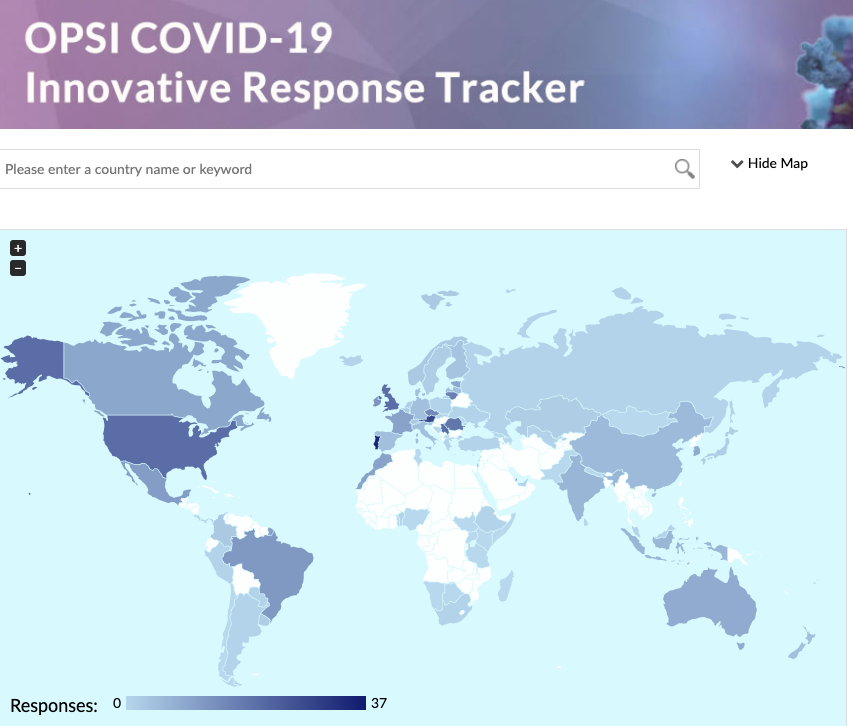 OPSI COVID-19
Innovative Response Tracker

Please enter a country name or keyword

Hide Map

+
−

Responses: 0 37